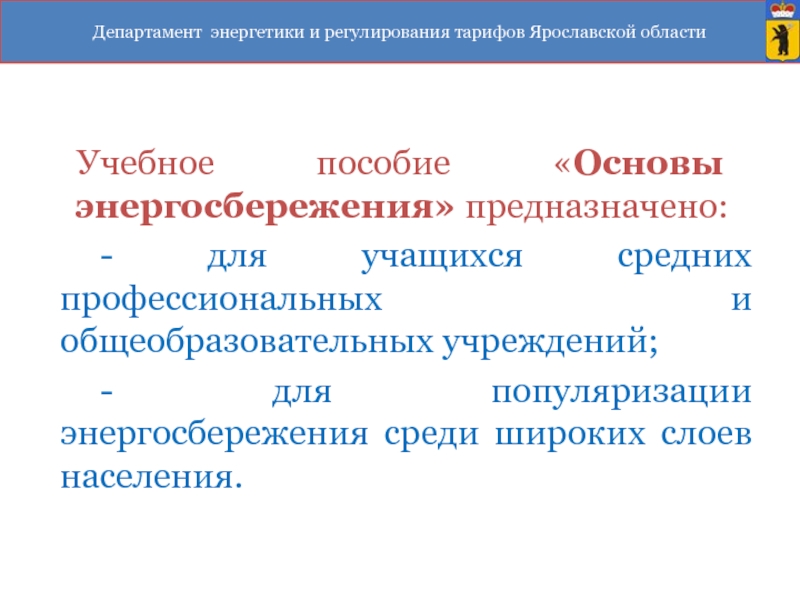 Департамент энергетики и регулирования тарифов Ярославской области

Учебное пособие «Основы энергосбережения» предназначено:

- для учащихся средних профессиональных и общеобразовательных учреждений;

- для популяризации энергосбережения среди широких слоев населения.